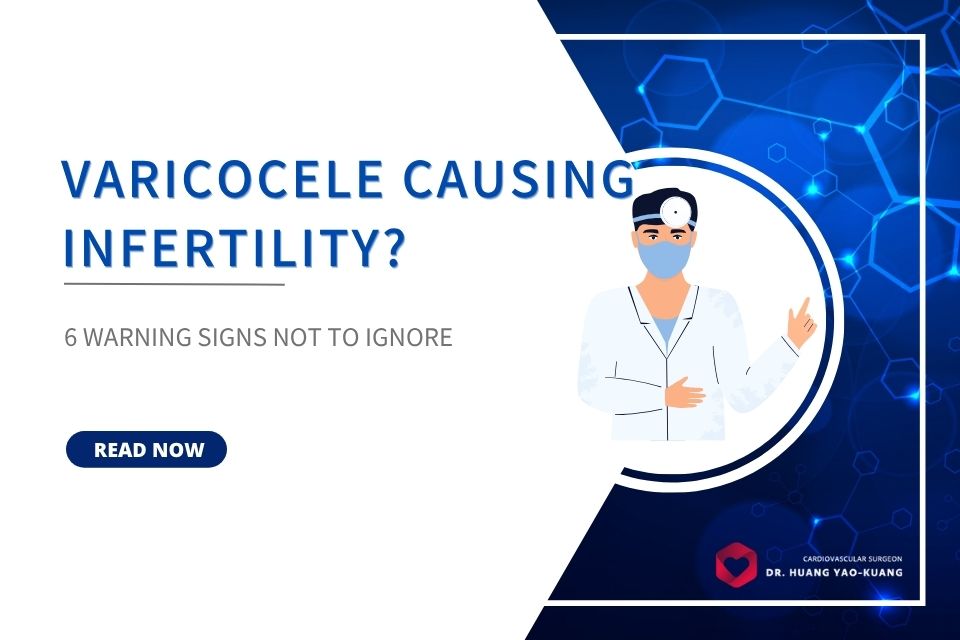 VARICOCELE CAUSING INFERTILITY?

6 WARNING SIGNS NOT TO IGNORE

READ NOW

CARDIOVASCULAR SURGEON
DR. HUANG YAO-KUANG